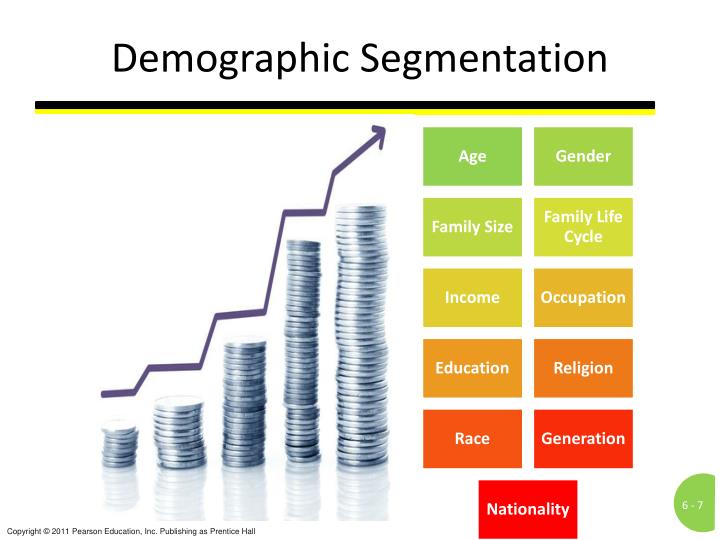 Demographic Segmentation

Age
Gender
Family Size
Family Life Cycle
Income
Occupation
Education
Religion
Race
Generation
Nationality

6 - 7

Copyright © 2011 Pearson Education, Inc. Publishing as Prentice Hall